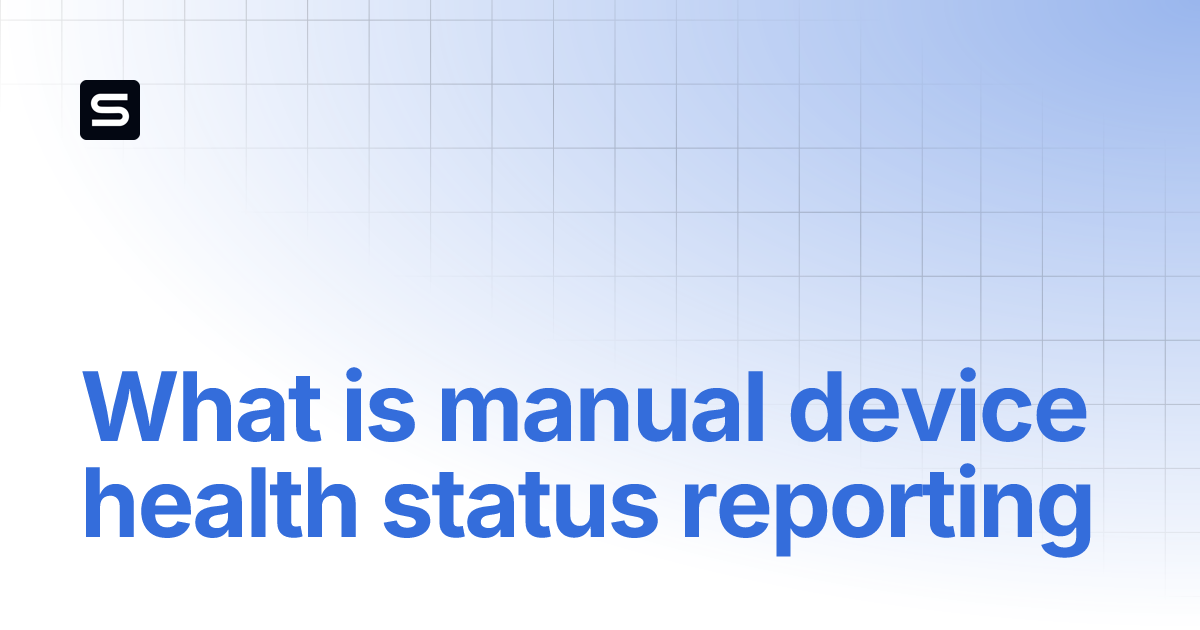 S

What is manual device health status reporting